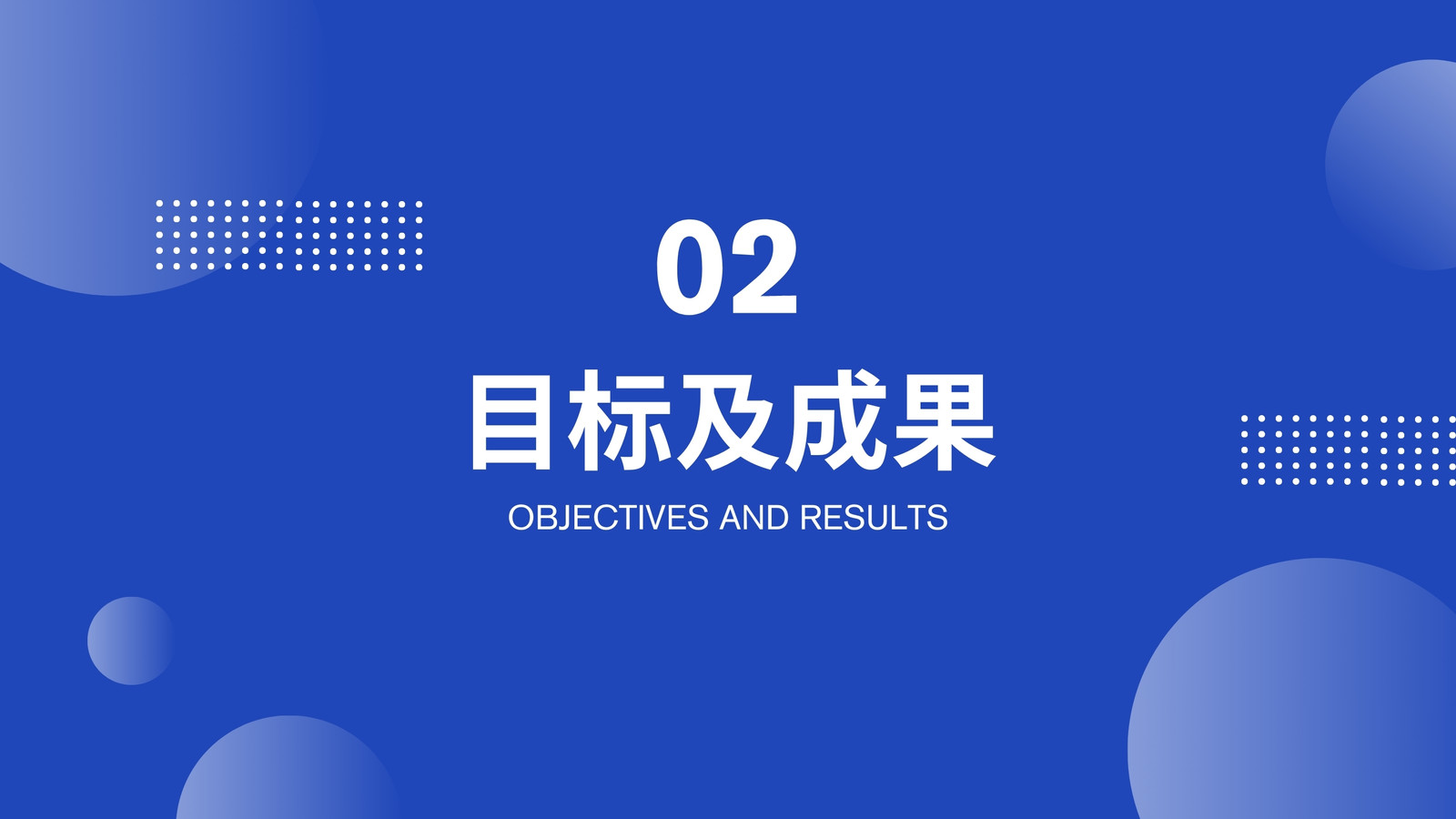 02

目标及成果

OBJECTIVES AND RESULTS